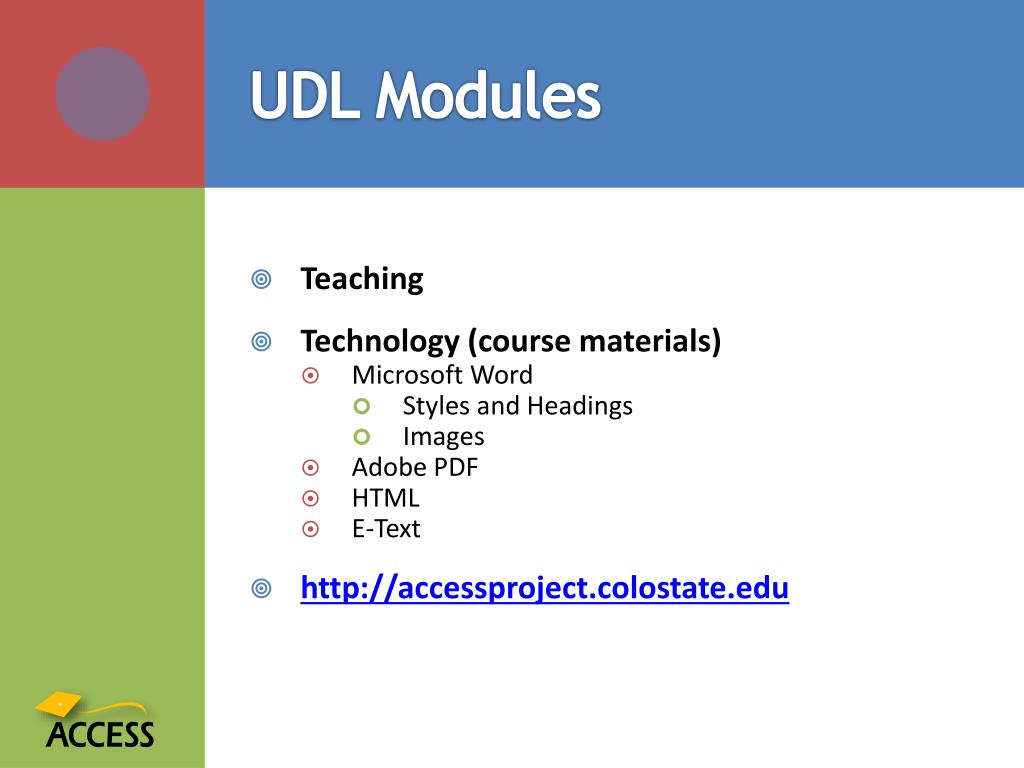 UDL Modules

Teaching

Technology (course materials)

Microsoft Word

Styles and Headings

Images

Adobe PDF

HTML

E-Text

http://accessproject.colostate.edu

ACCESS